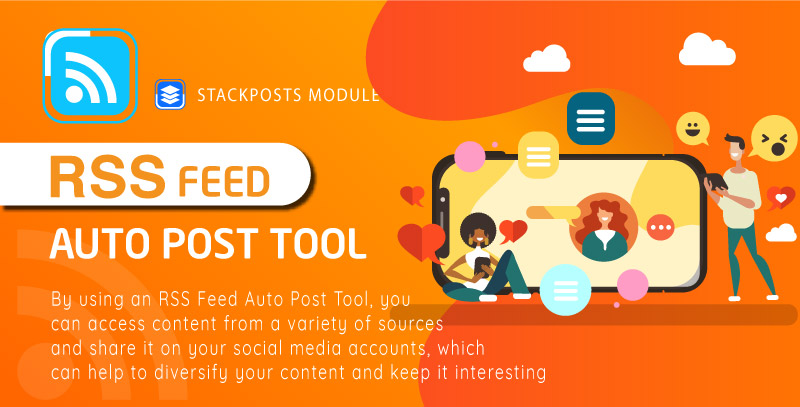 STACKPOSTS MODULE

RSS FEED

AUTO POST TOOL

By using an RSS Feed Auto Post Tool, you can access content from a variety of sources and share it on your social media accounts, which can help to diversify your content and keep it interesting